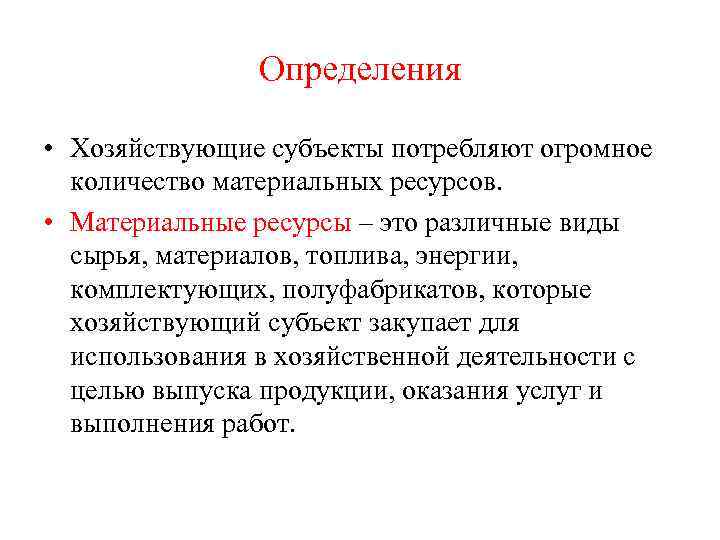 Определения

• Хозяйствующие субъекты потребляют огромное количество материальных ресурсов.

• Материальные ресурсы – это различные виды сырья, материалов, топлива, энергии, комплектующих, полуфабрикатов, которые хозяйствующий субъект закупает для использования в хозяйственной деятельности с целью выпуска продукции, оказания услуг и выполнения работ.